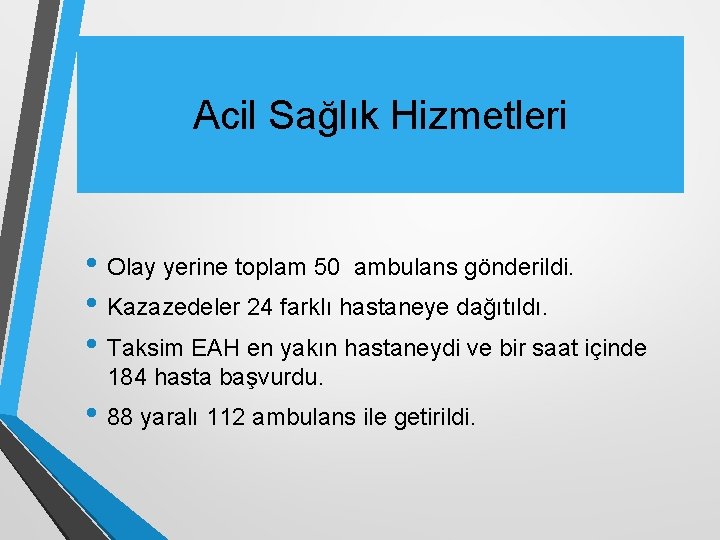 Acil Sağlık Hizmetleri

• Olay yerine toplam 50 ambulans gönderildi.
• Kazazedeler 24 farklı hastaneye dağıtıldı.
• Taksim EAH en yakın hastaneydi ve bir saat içinde 184 hasta başvurdu.
• 88 yaralı 112 ambulans ile getirildi.